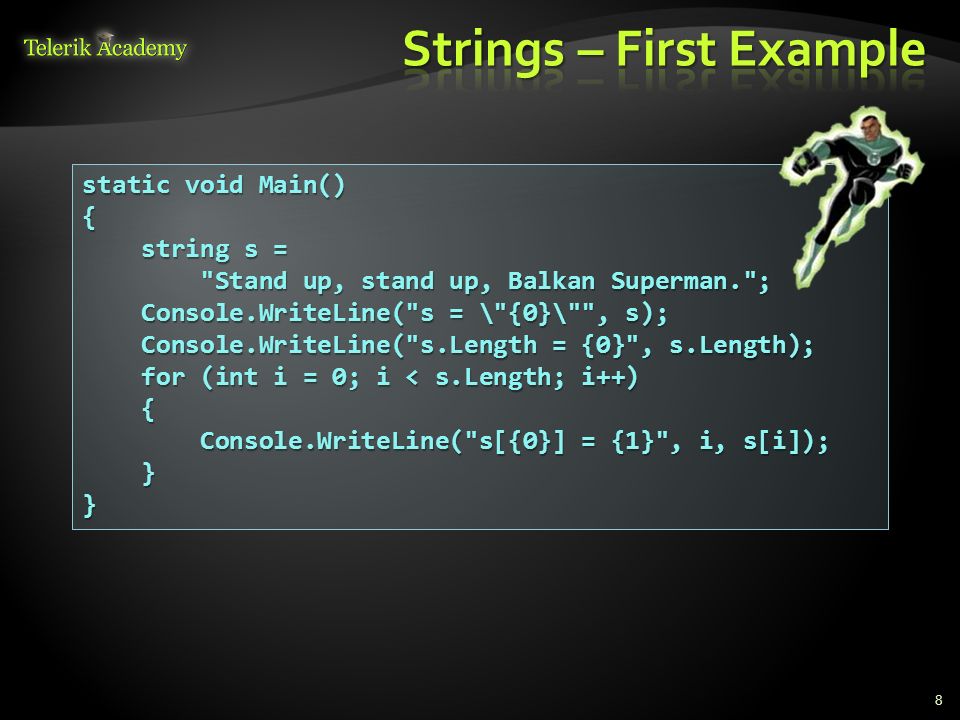 Telerik Academy

Strings – First Example

static void Main()
{
    string s =
        "Stand up, stand up, Balkan Superman.";
    Console.WriteLine("s = \"{0}\"", s);
    Console.WriteLine("s.Length = {0}", s.Length);
    for (int i = 0; i < s.Length; i++)
    {
        Console.WriteLine("s[{0}] = {1}", i, s[i]);
    }
}

8